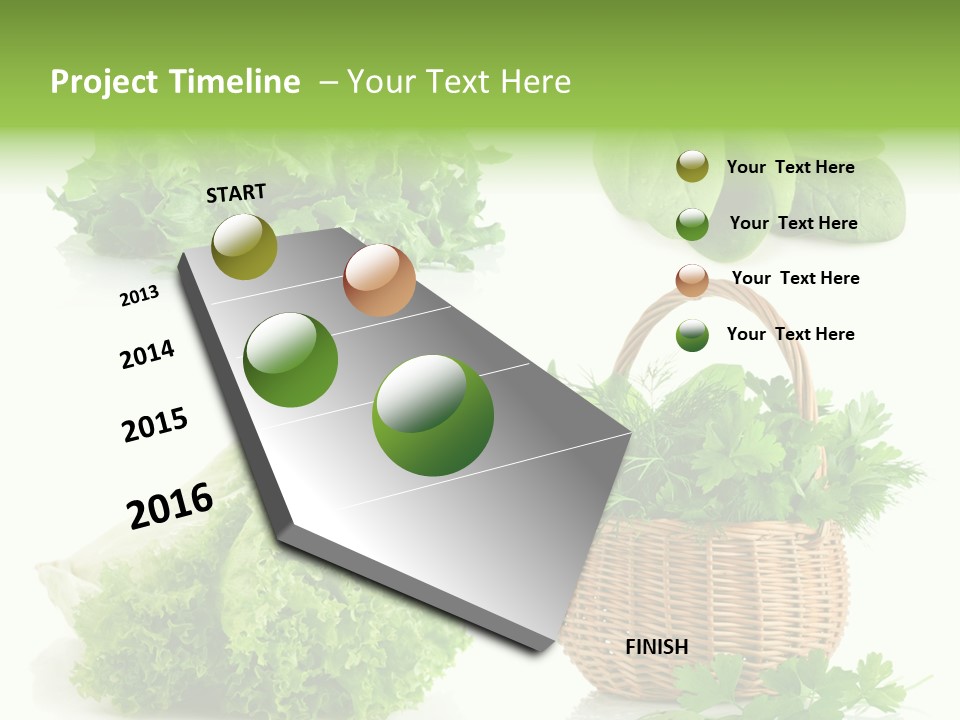 Project Timeline – Your Text Here

START

2013

2014

2015

2016

FINISH

Your Text Here

Your Text Here

Your Text Here

Your Text Here